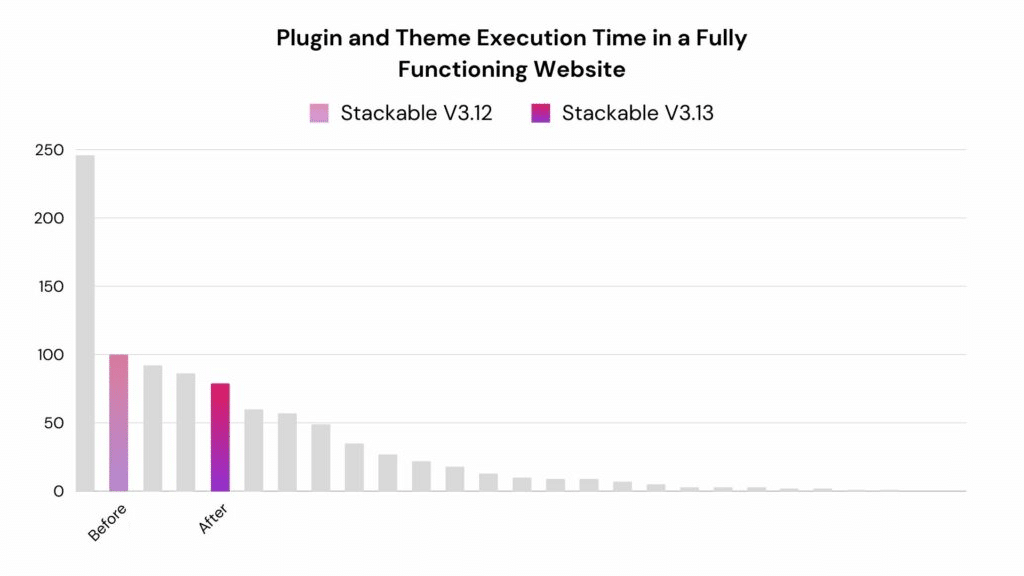 Plugin and Theme Execution Time in a Fully Functioning Website

Stackable V3.12 Stackable V3.13

250
200
150
100
50
0

Before
After